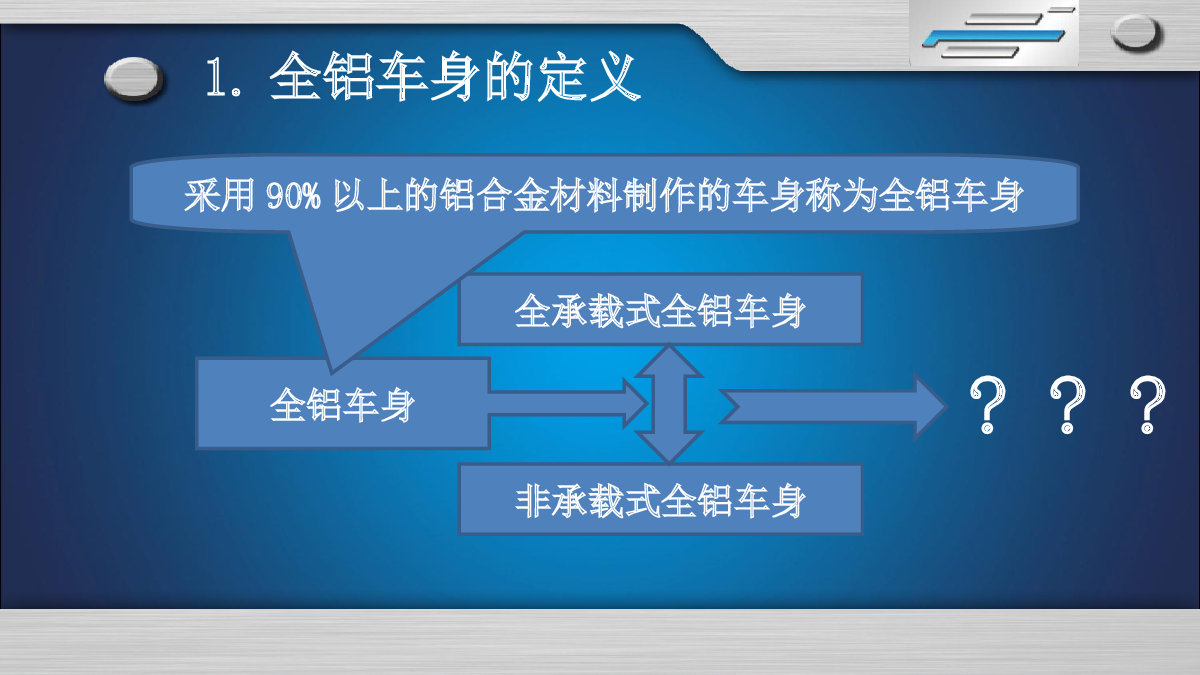 1. 全铝车身的定义

采用 90% 以上的铝合金材料制作的车身称为全铝车身

全承载式全铝车身

全铝车身

非承载式全铝车身

？？？